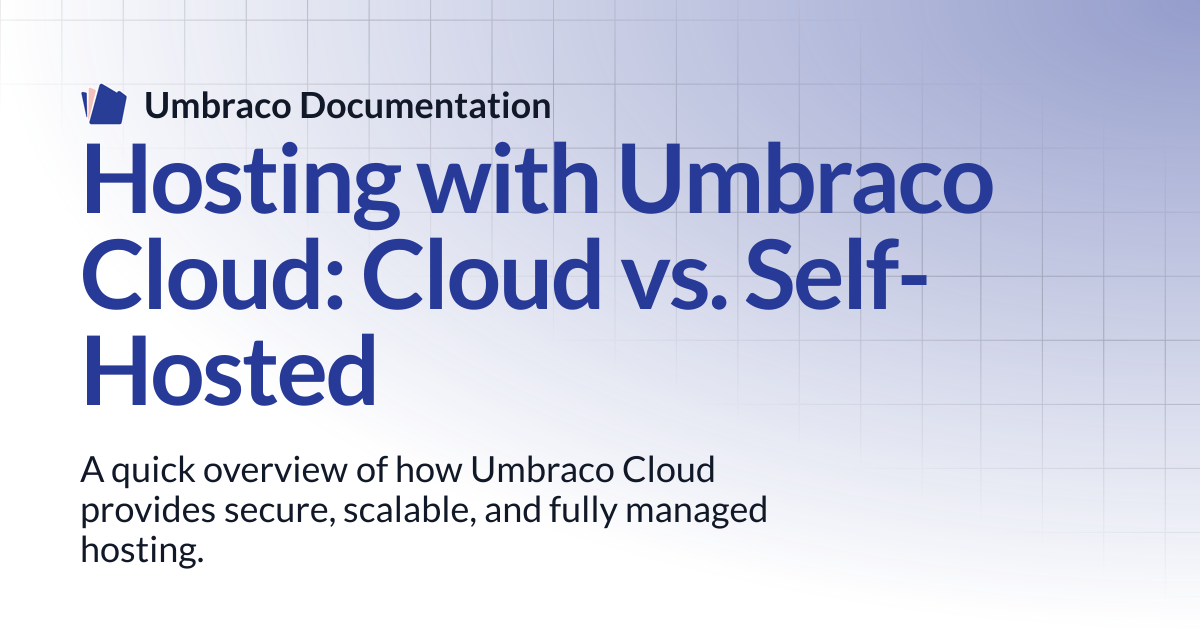 Umbraco Documentation

Hosting with Umbraco Cloud: Cloud vs. Self-Hosted

A quick overview of how Umbraco Cloud provides secure, scalable, and fully managed hosting.